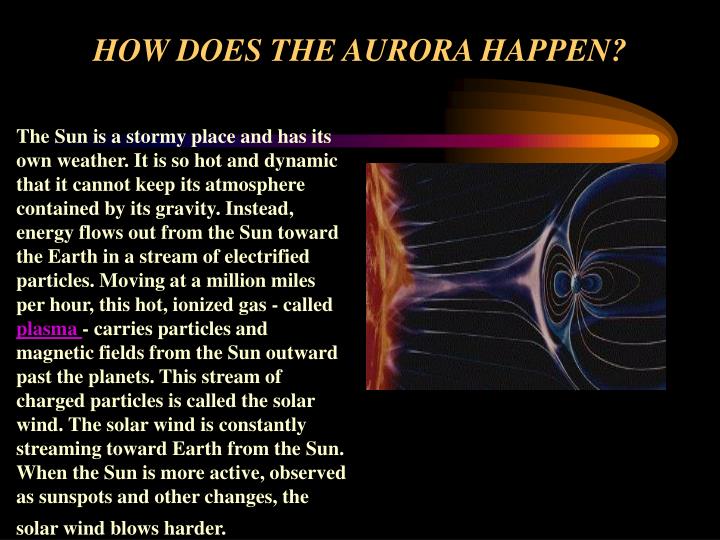 HOW DOES THE AURORA HAPPEN?

The Sun is a stormy place and has its own weather. It is so hot and dynamic that it cannot keep its atmosphere contained by its gravity. Instead, energy flows out from the Sun toward the Earth in a stream of electrified particles. Moving at a million miles per hour, this hot, ionized gas - called plasma - carries particles and magnetic fields from the Sun outward past the planets. This stream of charged particles is called the solar wind. The solar wind is constantly streaming toward Earth from the Sun. When the Sun is more active, observed as sunspots and other changes, the solar wind blows harder.